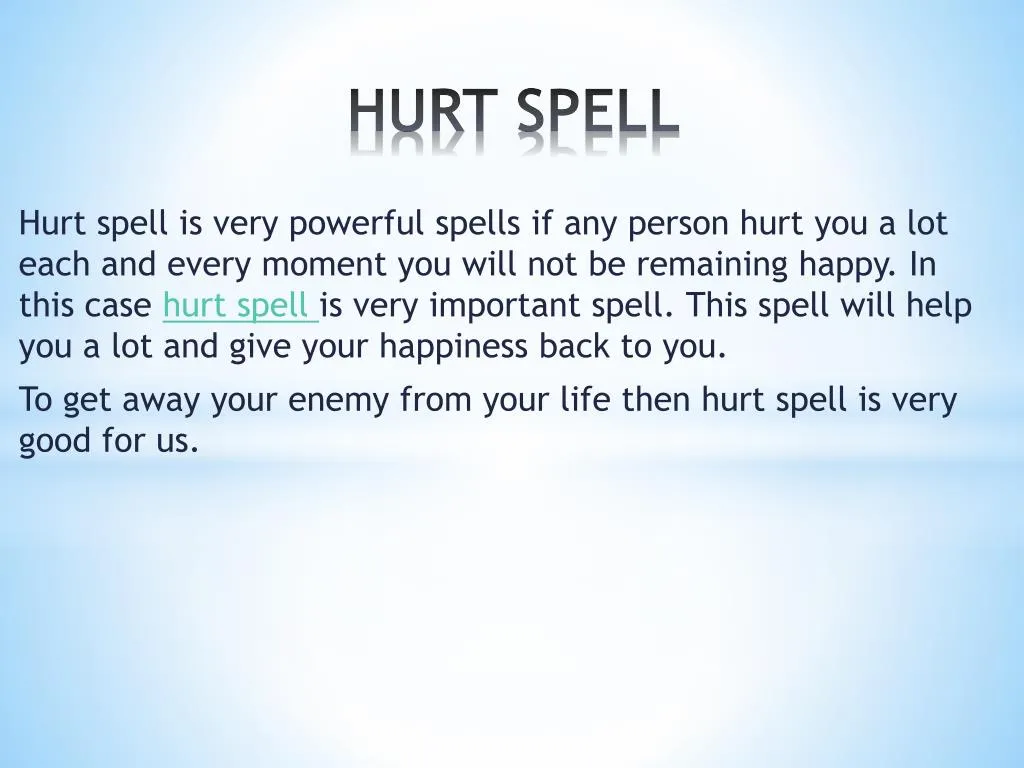 HURT SPELL

Hurt spell is very powerful spells if any person hurt you a lot each and every moment you will not be remaining happy. In this case hurt spell is very important spell. This spell will help you a lot and give your happiness back to you.

To get away your enemy from your life then hurt spell is very good for us.